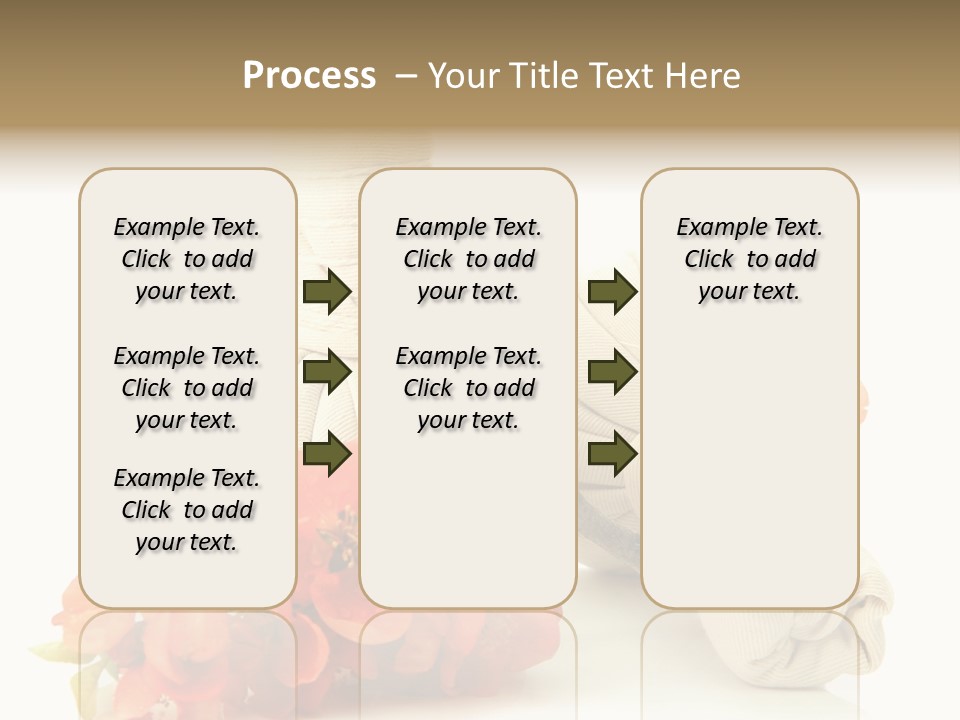 Process – Your Title Text Here

Example Text. Click to add your text.

Example Text. Click to add your text.

Example Text. Click to add your text.

Example Text. Click to add your text.

Example Text. Click to add your text.

Example Text. Click to add your text.